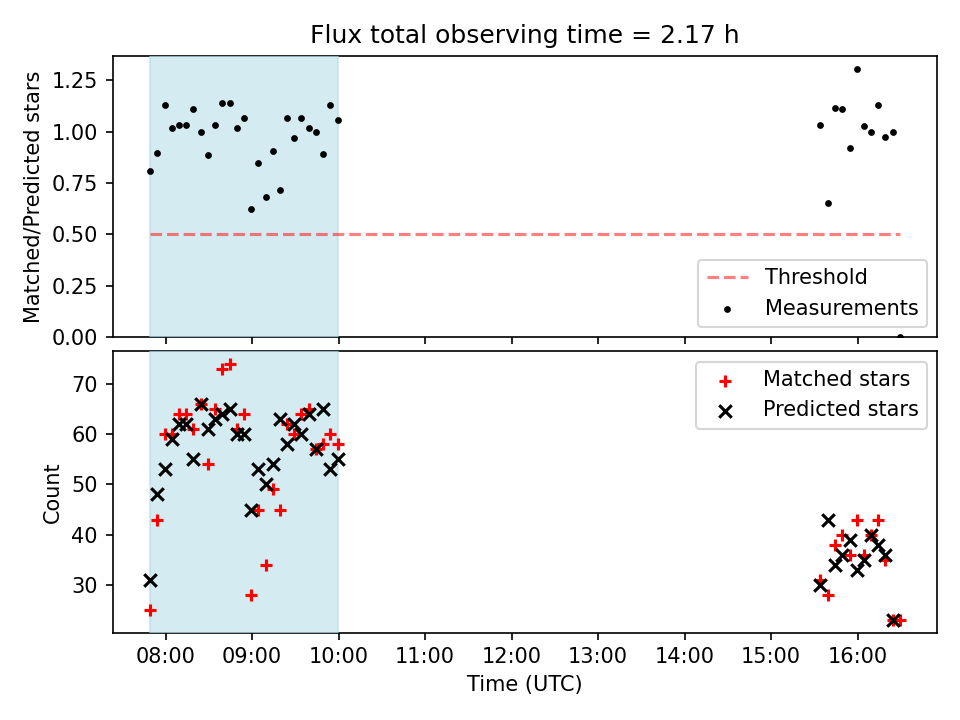 Flux total observing time = 2.17 h

Matched/Predicted stars

1.25
1.00
0.75
0.50
0.25
0.00

Threshold
Measurements

Count

70
60
50
40
30

Matched stars
Predicted stars

08:00
09:00
10:00
11:00
12:00
13:00
14:00
15:00
16:00

Time (UTC)